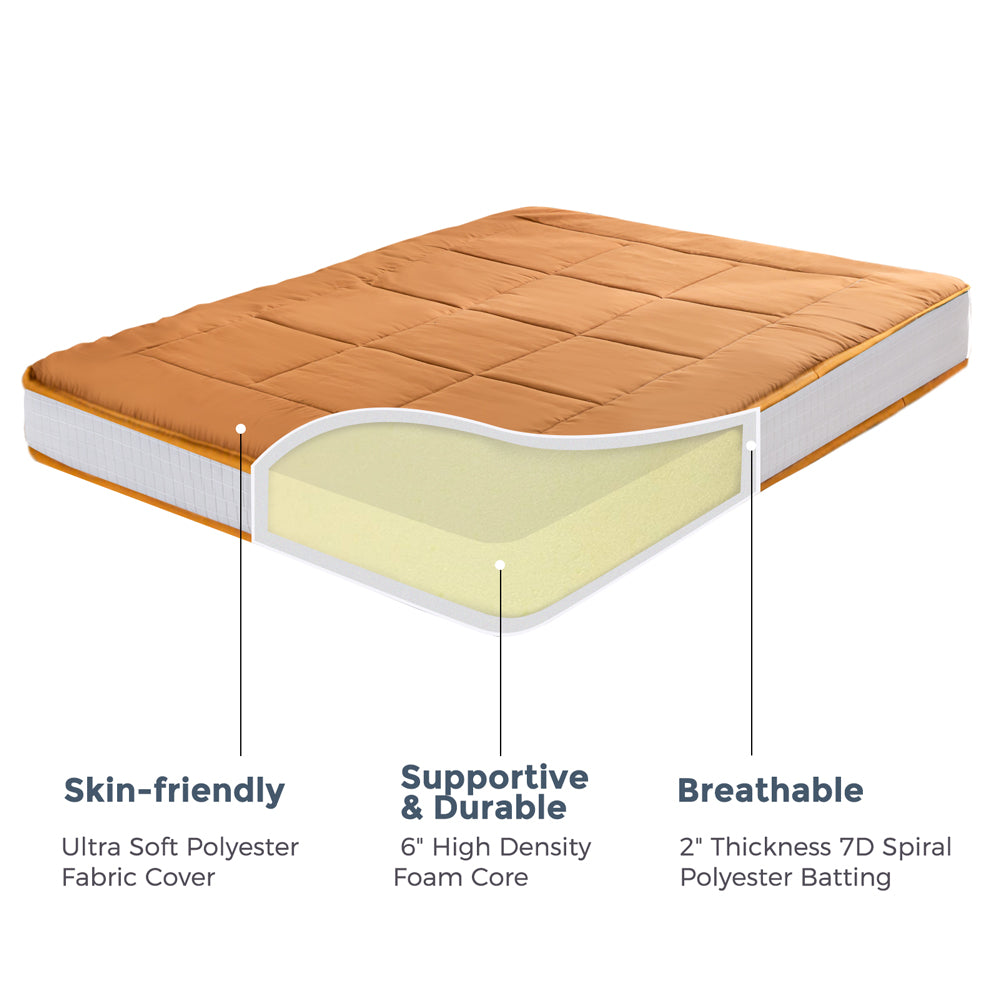 Skin-friendly

Ultra Soft Polyester Fabric Cover

Supportive & Durable

6" High Density Foam Core

Breathable

2" Thickness 7D Spiral Polyester Batting